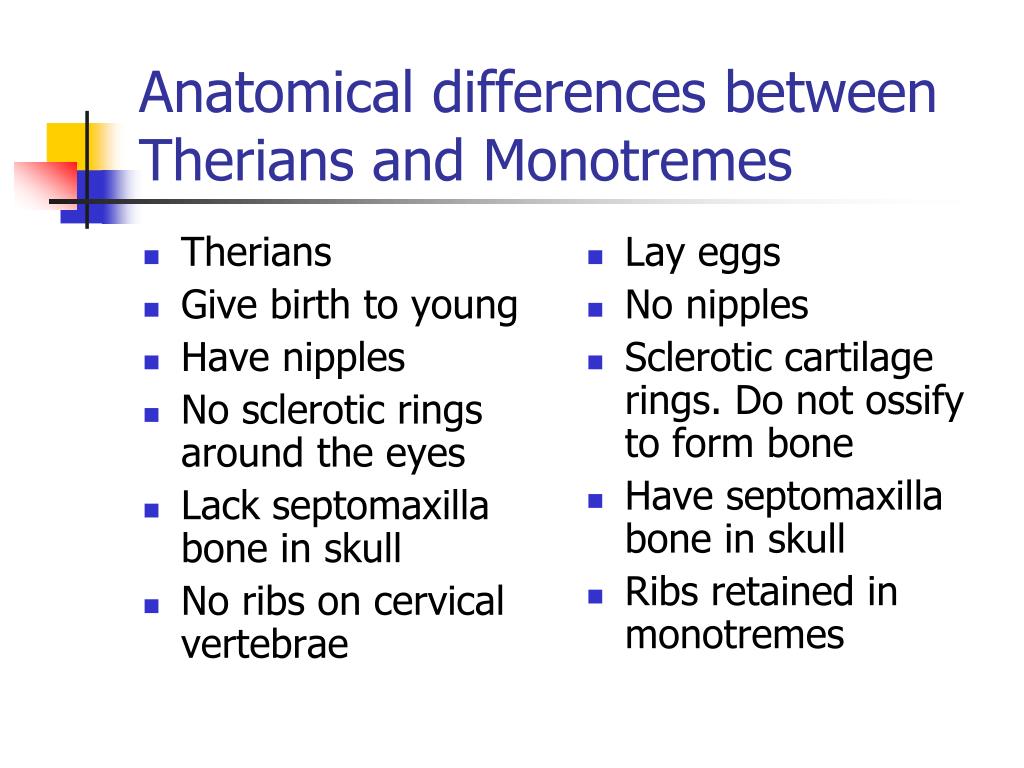 Anatomical differences between Therians and Monotremes

- Therians
- Give birth to young
- Have nipples
- No sclerotic rings around the eyes
- Lack septomaxilla bone in skull
- No ribs on cervical vertebrae

- Lay eggs
- No nipples
- Sclerotic cartilage rings. Do not ossify to form bone
- Have septomaxilla bone in skull
- Ribs retained in monotremes